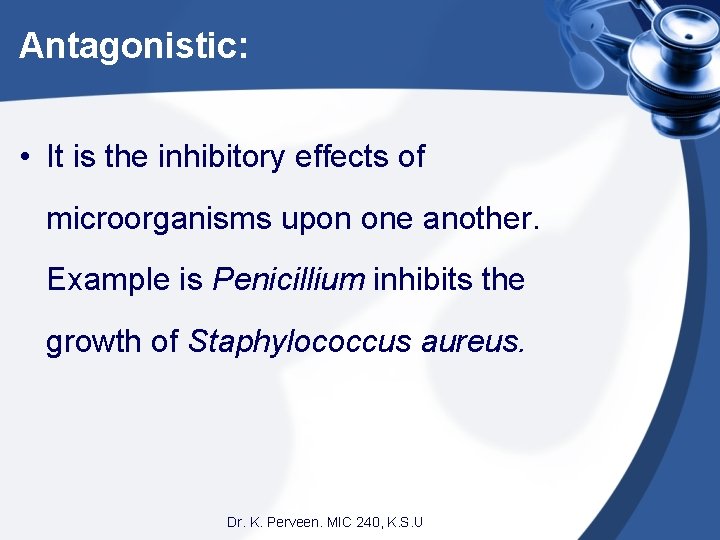 Antagonistic:

• It is the inhibitory effects of microorganisms upon one another. Example is Penicillium inhibits the growth of Staphylococcus aureus.

Dr. K. Perveen. MIC 240, K.S.U